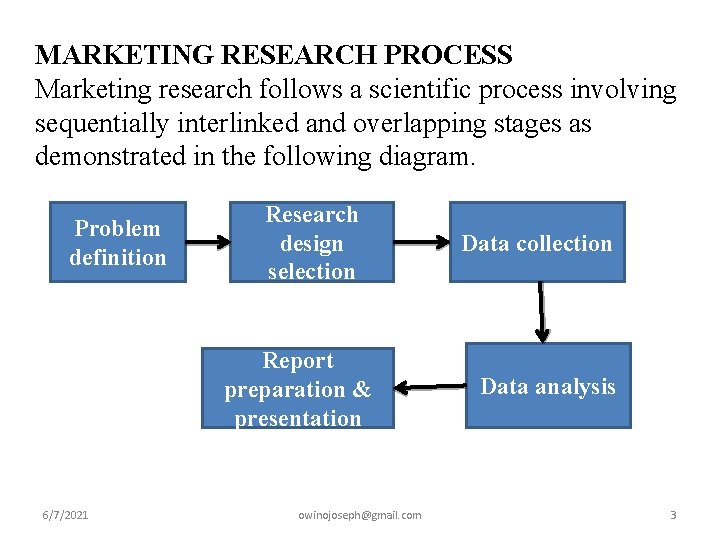 MARKETING RESEARCH PROCESS
Marketing research follows a scientific process involving sequentially interlinked and overlapping stages as demonstrated in the following diagram.

Problem definition

Research design selection

Data collection

Data analysis

Report preparation & presentation

6/7/2021 owinojoseph@gmail.com 3